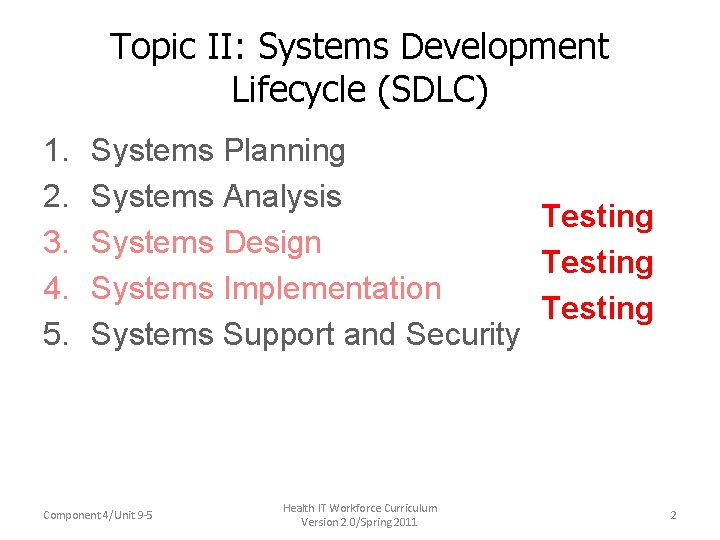 Topic II: Systems Development Lifecycle (SDLC)

1. Systems Planning
2. Systems Analysis
3. Systems Design
4. Systems Implementation
5. Systems Support and Security

Testing
Testing
Testing

Component 4/Unit 9-5

Health IT Workforce Curriculum
Version 2.0/Spring 2011

2